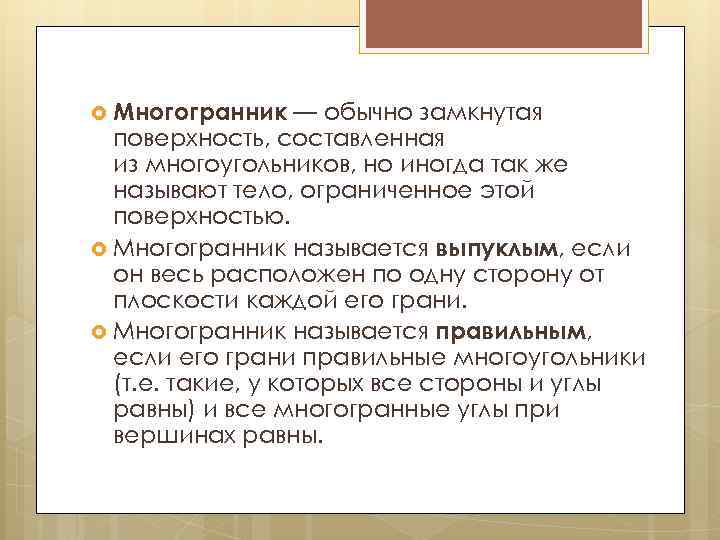 Многогранник — обычно замкнутая поверхность, составленная из многоугольников, но иногда так же называют тело, ограниченное этой поверхностью.

Многогранник называется выпуклым, если он весь расположен по одну сторону от плоскости каждой его грани.

Многогранник называется правильным, если его грани правильные многоугольники (т.е. такие, у которых все стороны и углы равны) и все многогранные углы при вершинах равны.